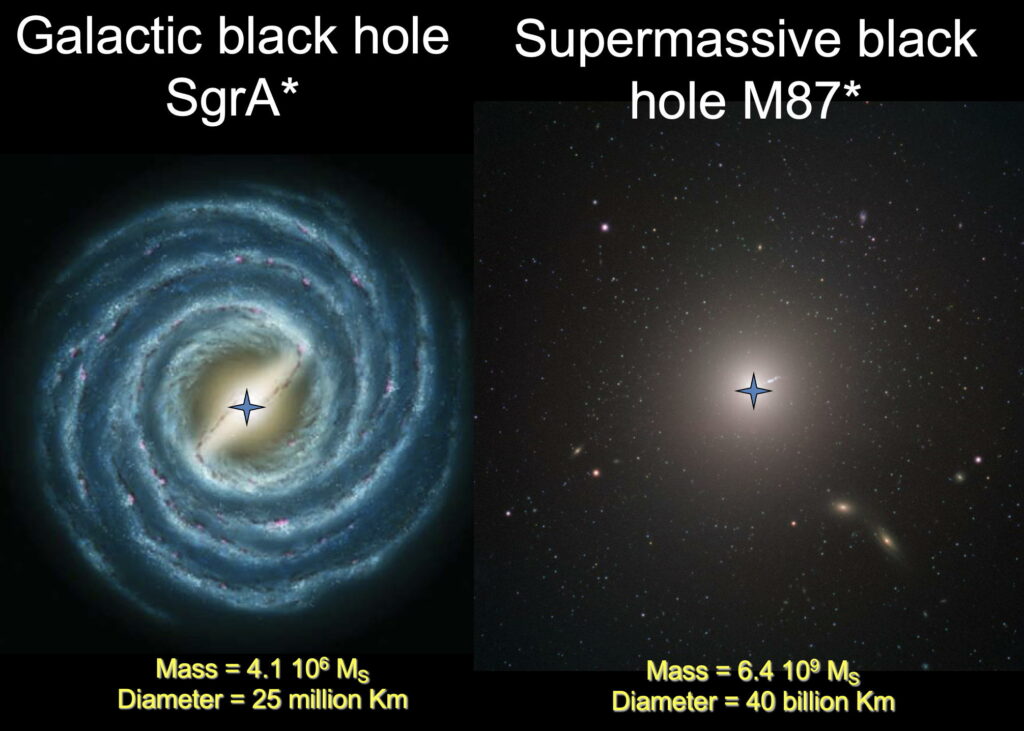 Galactic black hole SgrA*

Mass = 4.1 $10^6$ $M_S$
Diameter = 25 million Km

Supermassive black hole M87*

Mass = 6.4 $10^9$ $M_S$
Diameter = 40 billion Km